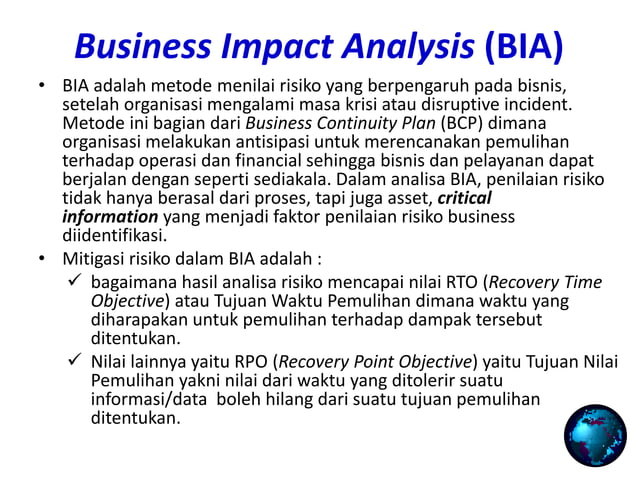 Business Impact Analysis (BIA)

• BIA adalah metode menilai risiko yang berpengaruh pada bisnis, setelah organisasi mengalami masa krisi atau disruptive incident. Metode ini bagian dari Business Continuity Plan (BCP) dimana organisasi melakukan antisipasi untuk merencanakan pemulihan terhadap operasi dan financial sehingga bisnis dan pelayanan dapat berjalan dengan seperti sediakala. Dalam analisa BIA, penilaian risiko tidak hanya berasal dari proses, tapi juga asset, critical information yang menjadi faktor penilaian risiko business diidentifikasi.

• Mitigasi risiko dalam BIA adalah :

✓ bagaimana hasil analisa risiko mencapai nilai RTO (Recovery Time Objective) atau Tujuan Waktu Pemulihan dimana waktu yang diharapakan untuk pemulihan terhadap dampak tersebut ditentukan.

✓ Nilai lainnya yaitu RPO (Recovery Point Objective) yaitu Tujuan Nilai Pemulihan yakni nilai dari waktu yang ditolerir suatu informasi/data boleh hilang dari suatu tujuan pemulihan ditentukan.